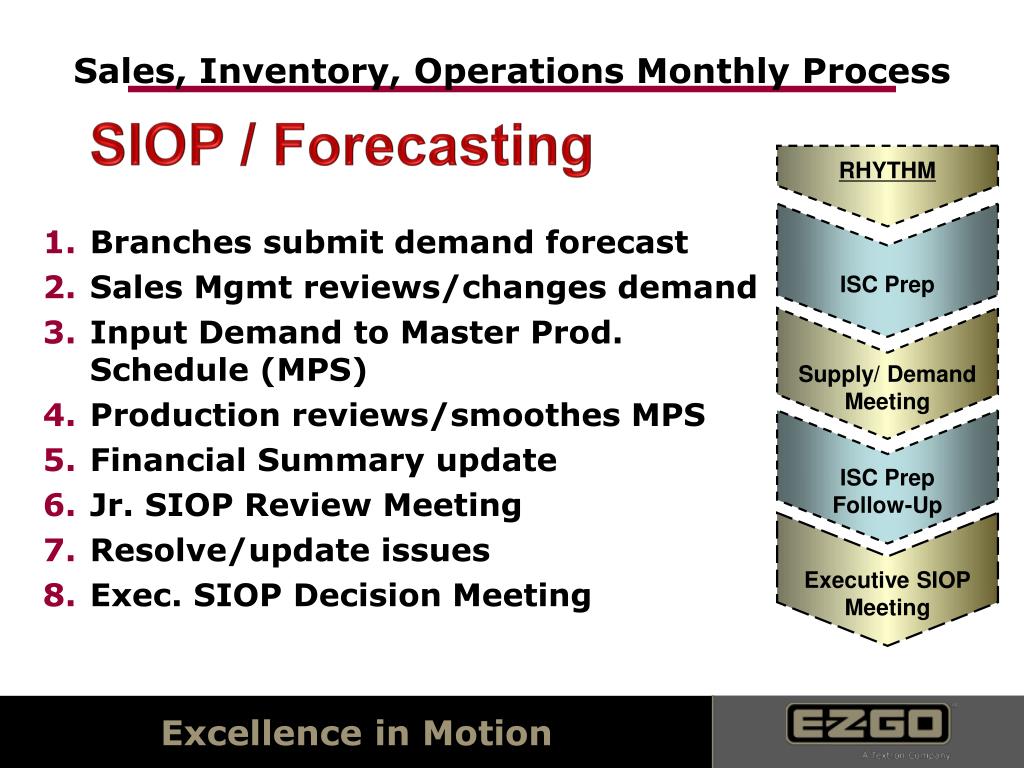 Sales, Inventory, Operations Monthly Process

SIOP / Forecasting

1. Branches submit demand forecast
2. Sales Mgmt reviews/changes demand
3. Input Demand to Master Prod. Schedule (MPS)
4. Production reviews/smoothes MPS
5. Financial Summary update
6. Jr. SIOP Review Meeting
7. Resolve/update issues
8. Exec. SIOP Decision Meeting

RHYTHM

ISC Prep

Supply/ Demand Meeting

ISC Prep Follow-Up

Executive SIOP Meeting

Excellence in Motion

E-Z-GO

A Textron Company